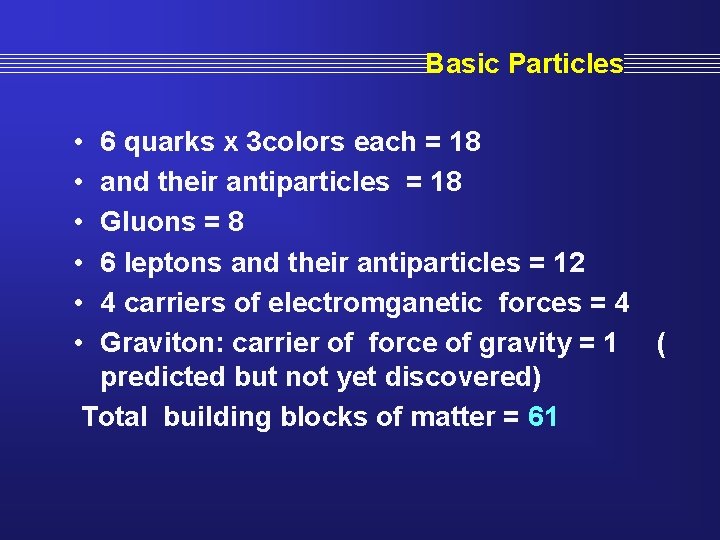 Basic Particles

• 6 quarks x 3colors each = 18
• and their antiparticles = 18
• Gluons = 8
• 6 leptons and their antiparticles = 12
• 4 carriers of electromganetic forces = 4
• Graviton: carrier of force of gravity = 1 ( predicted but not yet discovered)

Total building blocks of matter = 61